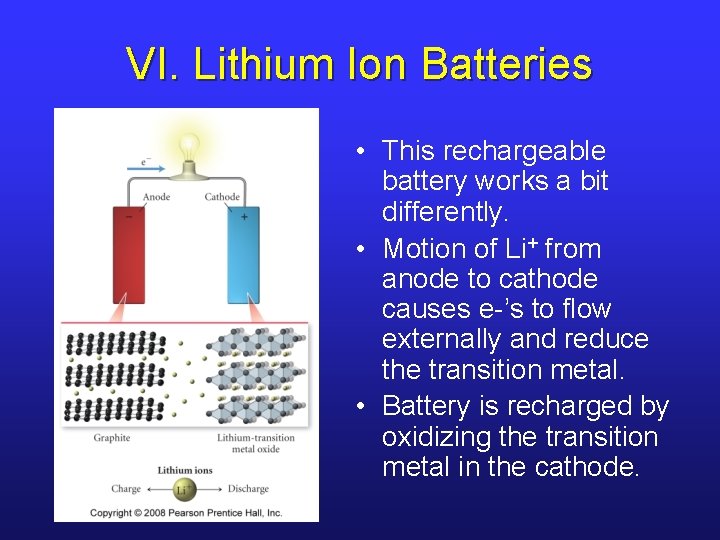 VI. Lithium Ion Batteries

$e^-$

Anode

Cathode

−

+

Graphite

Lithium-transition metal oxide

Lithium ions

Charge

$Li^+$

Discharge

Copyright © 2008 Pearson Prentice Hall, Inc.

• This rechargeable battery works a bit differently.

• Motion of $Li^+$ from anode to cathode causes e-'s to flow externally and reduce the transition metal.

• Battery is recharged by oxidizing the transition metal in the cathode.